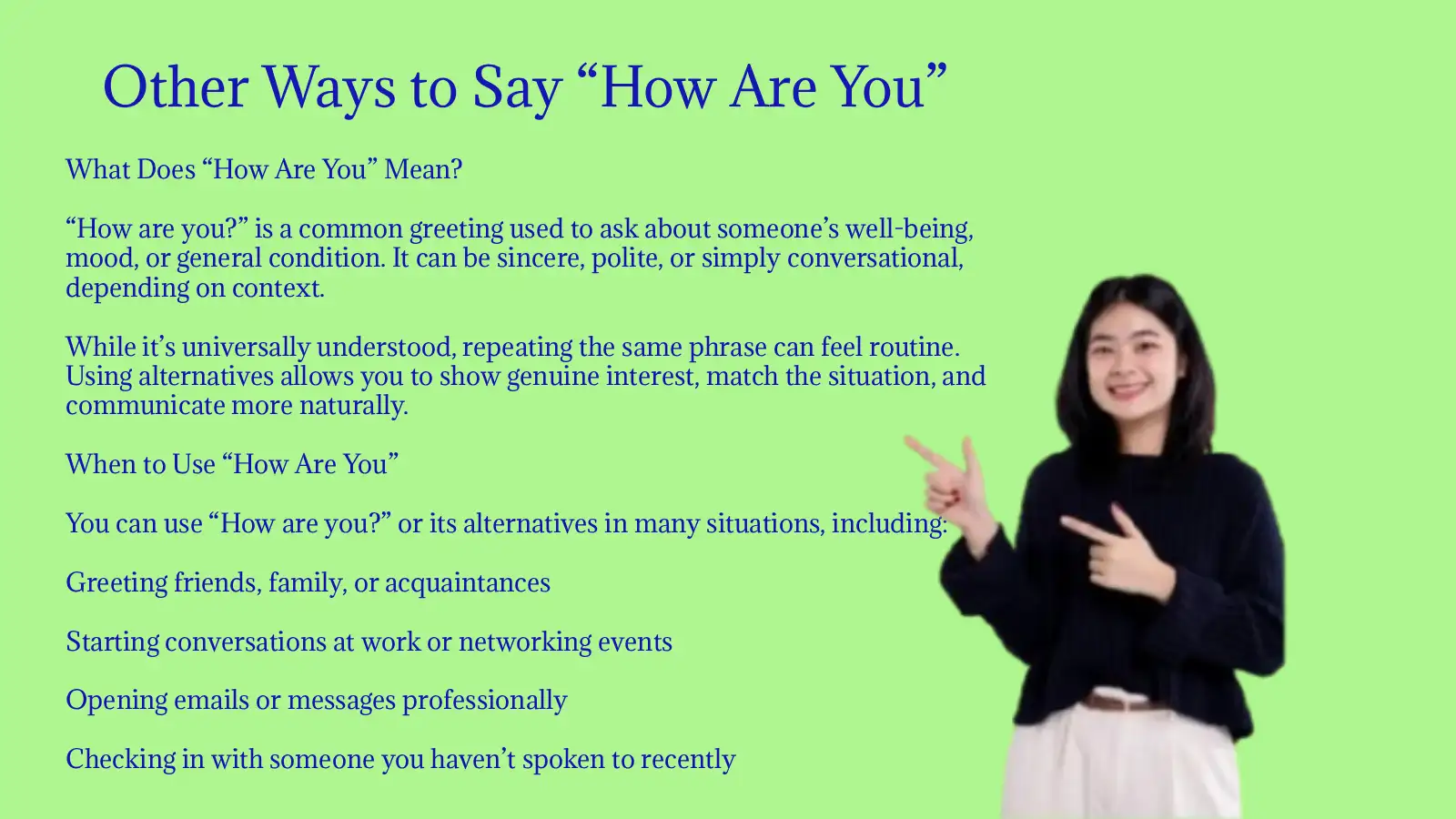 Other Ways to Say “How Are You”

What Does “How Are You” Mean?

“How are you?” is a common greeting used to ask about someone’s well-being, mood, or general condition. It can be sincere, polite, or simply conversational, depending on context.

While it’s universally understood, repeating the same phrase can feel routine. Using alternatives allows you to show genuine interest, match the situation, and communicate more naturally.

When to Use “How Are You”

You can use “How are you?” or its alternatives in many situations, including:

Greeting friends, family, or acquaintances

Starting conversations at work or networking events

Opening emails or messages professionally

Checking in with someone you haven’t spoken to recently